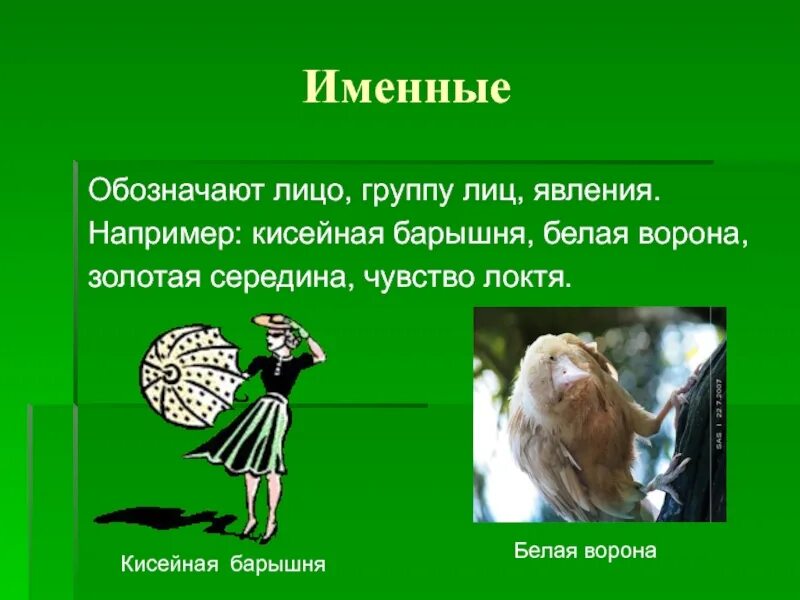 Именные

Обозначают лицо, группу лиц, явления. Например: кисейная барышня, белая ворона, золотая середина, чувство локтя.

SAS | 22.7.2007

Кисейная барышня

Белая ворона